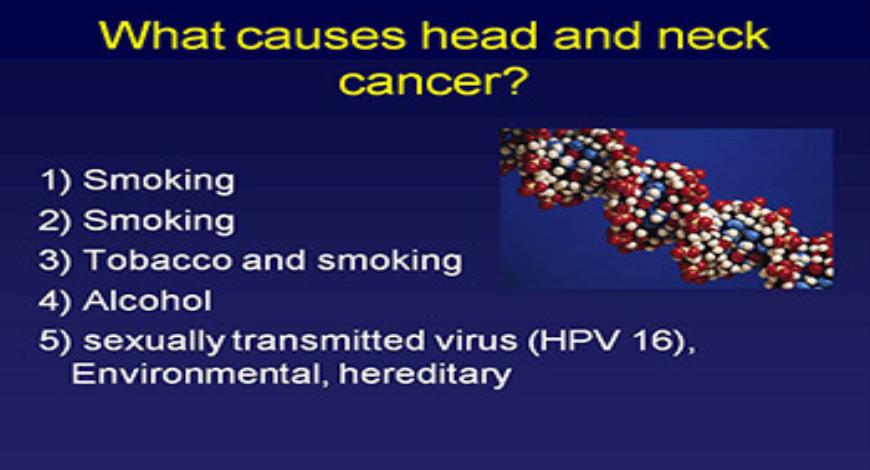 What causes head and neck cancer?

1) Smoking
2) Smoking
3) Tobacco and smoking
4) Alcohol
5) sexually transmitted virus (HPV 16), Environmental, hereditary